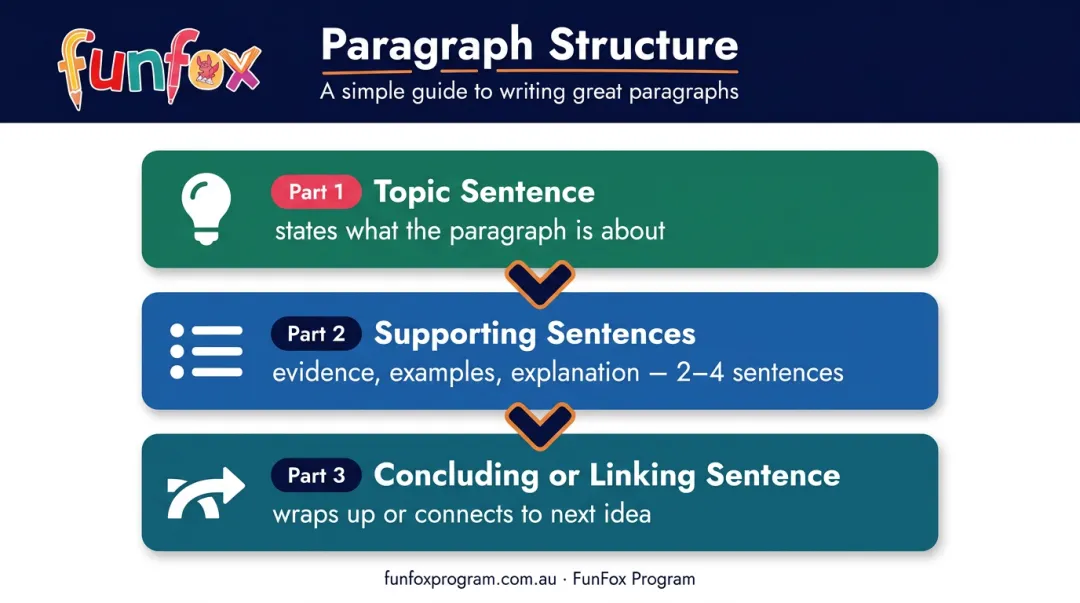 funfox

Paragraph Structure
A simple guide to writing great paragraphs

Part 1 Topic Sentence
states what the paragraph is about

Part 2 Supporting Sentences
evidence, examples, explanation — 2–4 sentences

Part 3 Concluding or Linking Sentence
wraps up or connects to next idea

funfoxprogram.com.au · FunFox Program